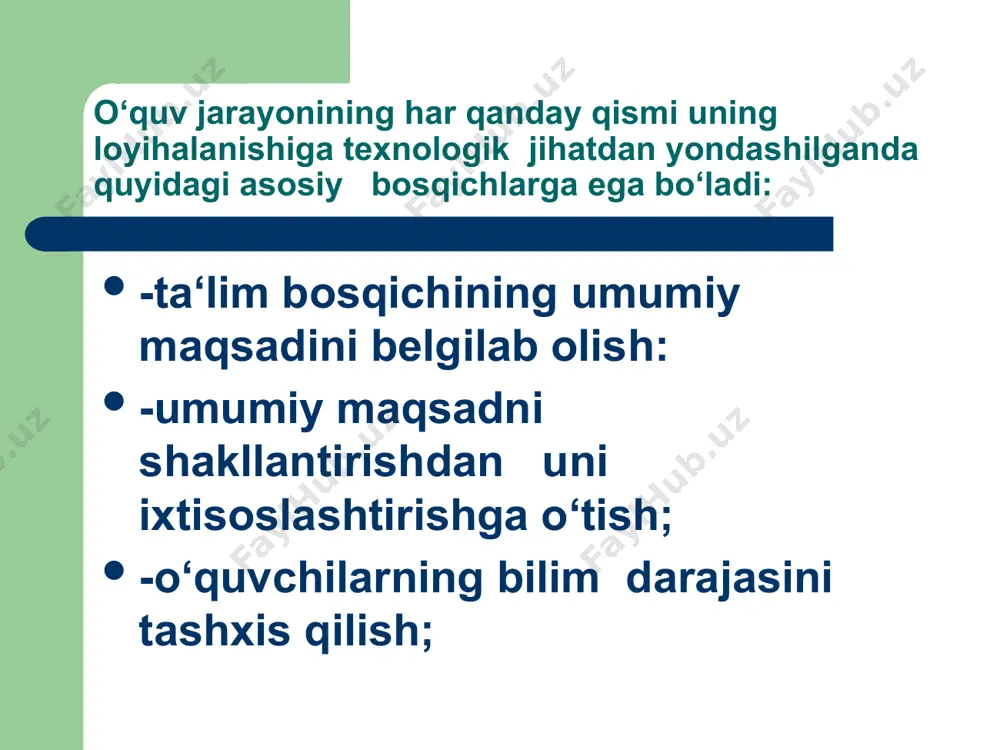 O‘quv jarayonining har qanday qismi uning loyihalanishiga texnologik jihatdan yondashilganda quyidagi asosiy bosqichlarga ega bo‘ladi:

- -ta‘lim bosqichining umumiy maqsadini belgilab olish:
- -umumiy maqsadni shakllantirishdan uni ixtisoslashtirishga o‘tish;
- -o‘quvchilarning bilim darajasini tashxis qilish;

FaylHub.uz